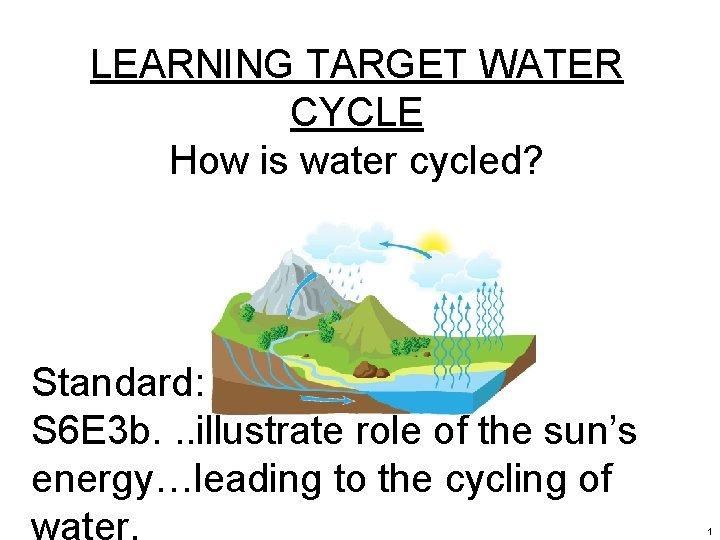 LEARNING TARGET WATER CYCLE

How is water cycled?

Standard:
S6E3b. ..illustrate role of the sun's energy…leading to the cycling of water.

1